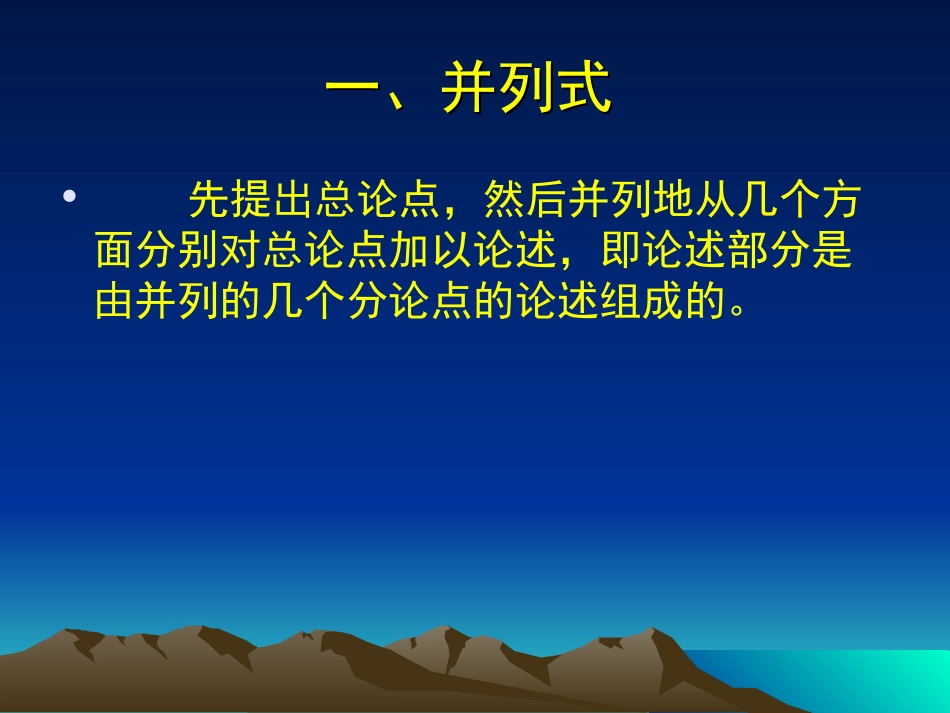 一、并列式

• 先提出总论点，然后并列地从几个方面分别对总论点加以论述，即论述部分是由并列的几个分论点的论述组成的。